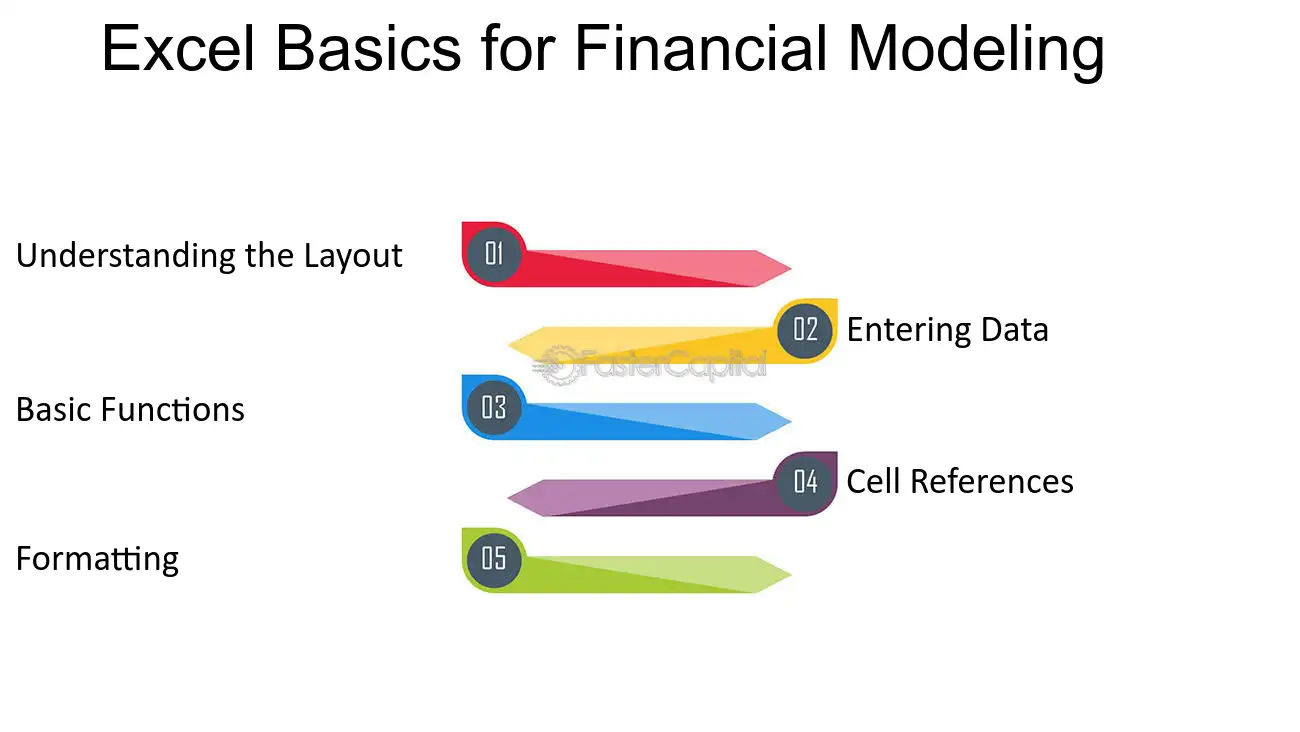 Excel Basics for Financial Modeling

Understanding the Layout
01

02
Entering Data

Basic Functions
03

04
Cell References

Formatting
05

FasterCapital